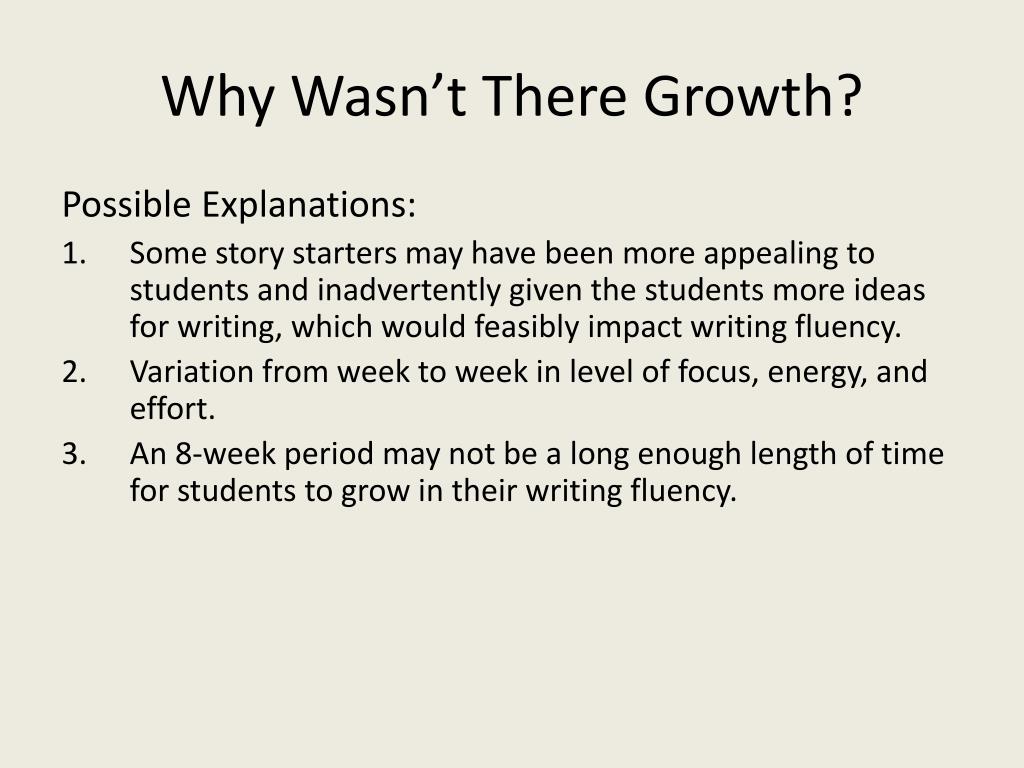 Why Wasn’t There Growth?

Possible Explanations:

1. Some story starters may have been more appealing to students and inadvertently given the students more ideas for writing, which would feasibly impact writing fluency.
2. Variation from week to week in level of focus, energy, and effort.
3. An 8-week period may not be a long enough length of time for students to grow in their writing fluency.